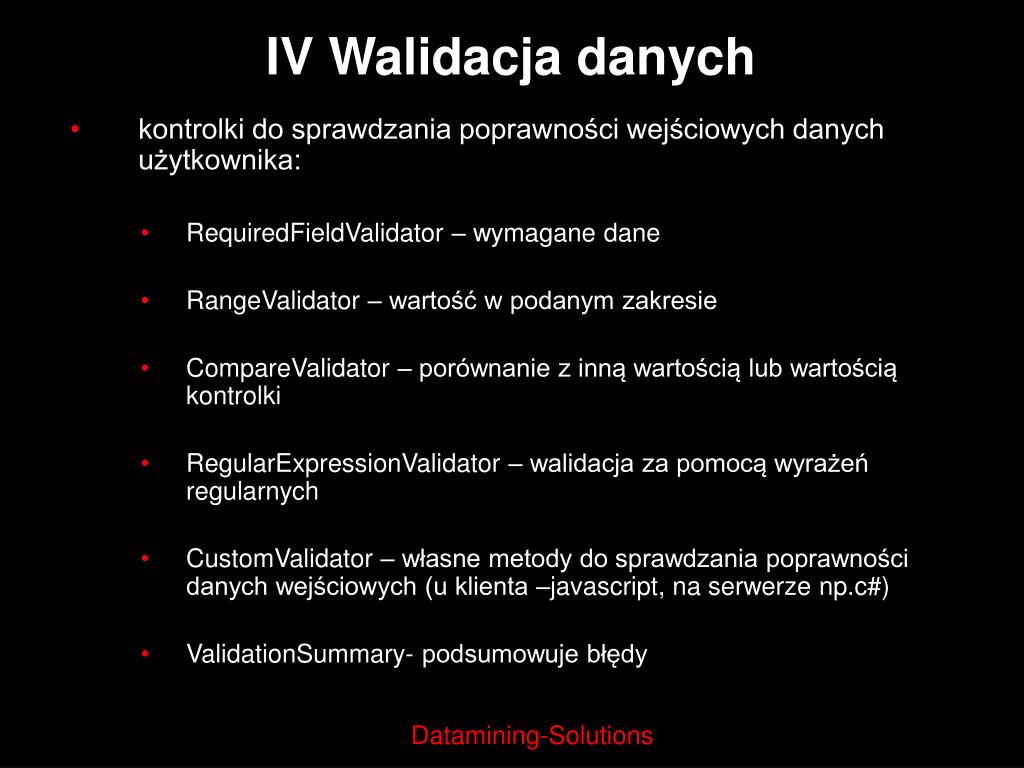 IV Walidacja danych

• kontrolki do sprawdzania poprawności wejściowych danych użytkownika:

• RequiredFieldValidator – wymagane dane

• RangeValidator – wartość w podanym zakresie

• CompareValidator – porównanie z inną wartością lub wartością kontrolki

• RegularExpressionValidator – walidacja za pomocą wyrażeń regularnych

• CustomValidator – własne metody do sprawdzania poprawności danych wejściowych (u klienta –javascript, na serwerze np.c#)

• ValidationSummary- podsumowuje błędy

Datamining-Solutions